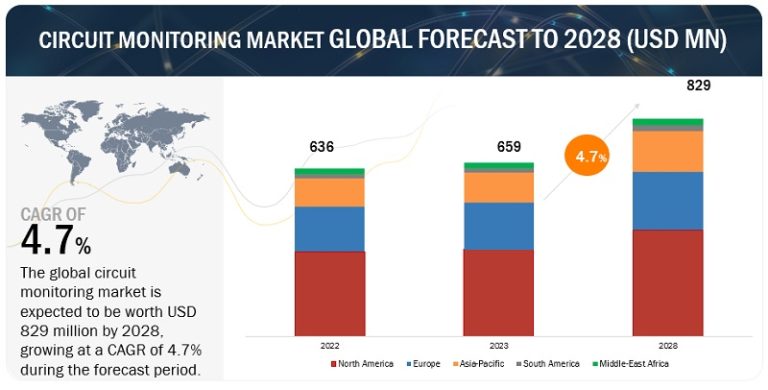 CIRCUIT MONITORING MARKET GLOBAL FORECAST TO 2028 (USD MN)

CAGR OF
4.7%
The global circuit monitoring market is expected to be worth USD 829 million by 2028, growing at a CAGR of 4.7% during the forecast period.

636
659
4.7%
829

2022
2023
2028

North America
Europe
Asia-Pacific
South America
Middle-East Africa